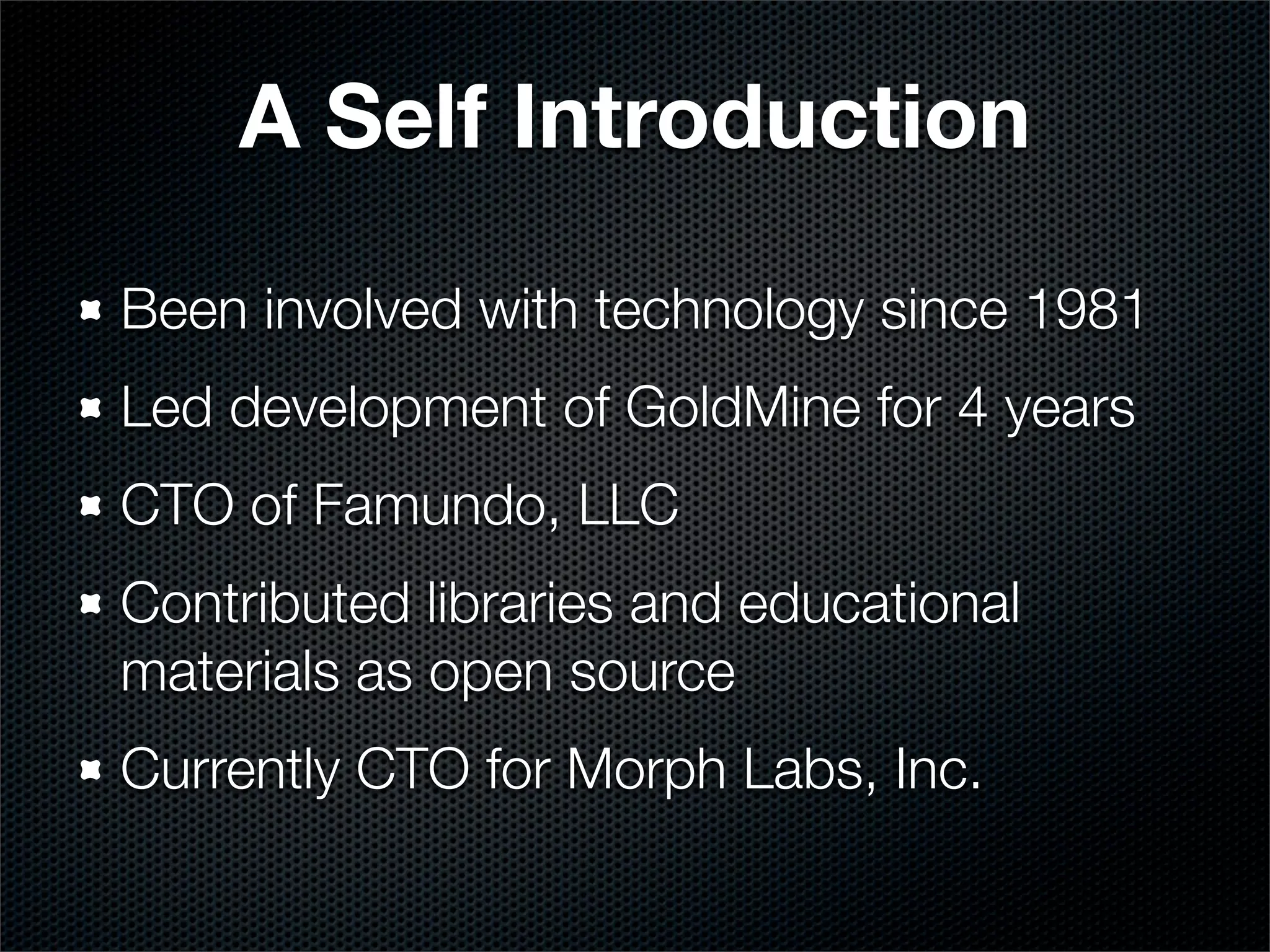 A Self Introduction

- Been involved with technology since 1981
- Led development of GoldMine for 4 years
- CTO of Famundo, LLC
- Contributed libraries and educational materials as open source
- Currently CTO for Morph Labs, Inc.